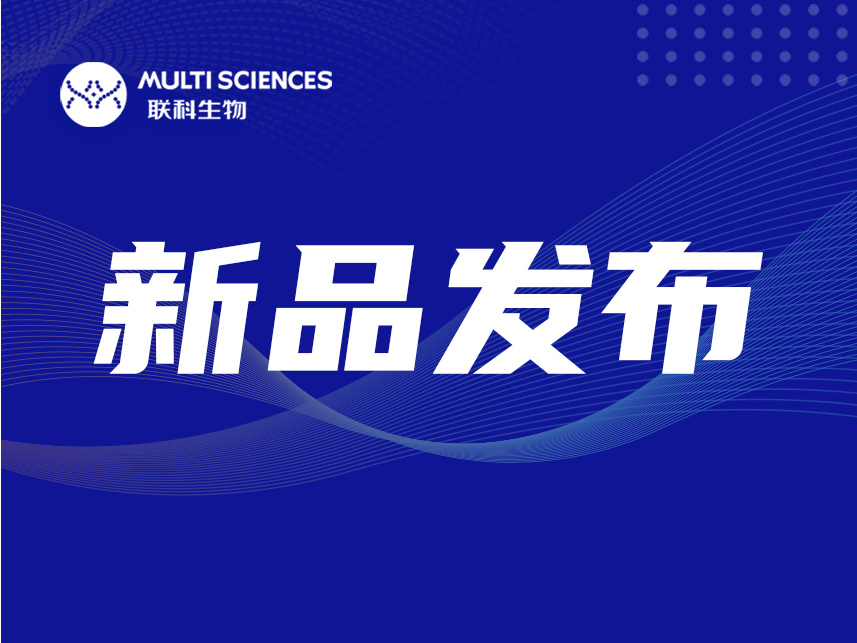 MULTI SCIENCES
联科生物

新品发布